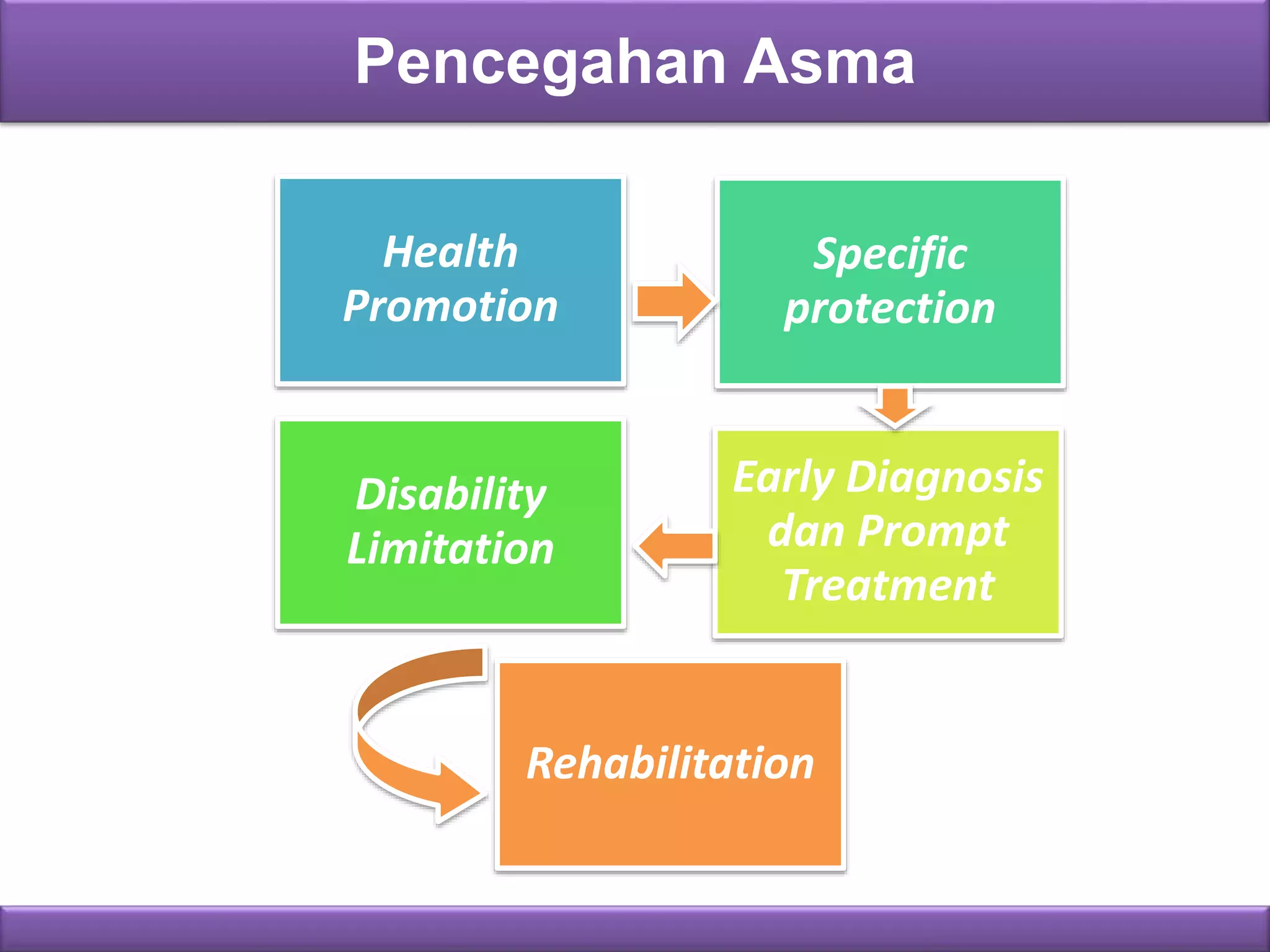 Pencegahan Asma

Health Promotion

Specific protection

Early Diagnosis dan Prompt Treatment

Disability Limitation

Rehabilitation